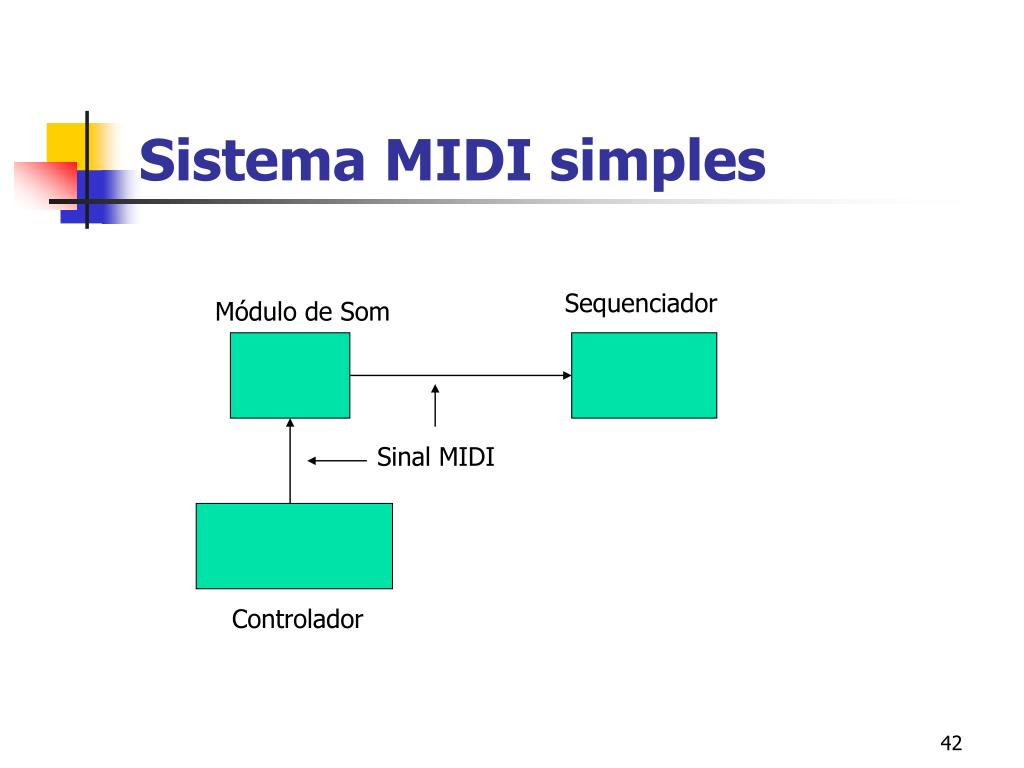 Sistema MIDI simples

Módulo de Som

Sequenciador

Sinal MIDI

Controlador

42